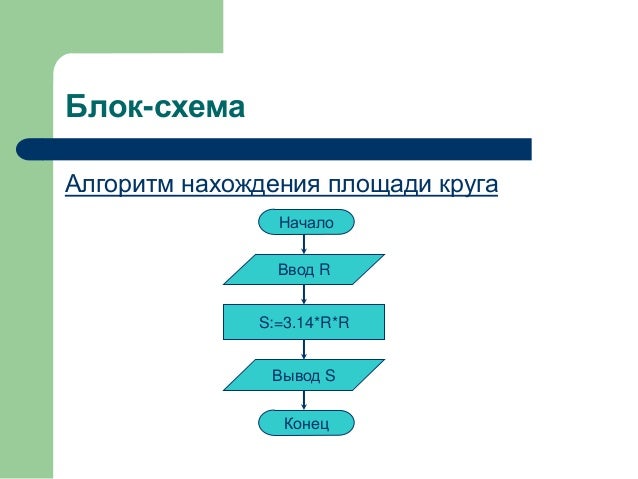 Блок-схема

Алгоритм нахождения площади круга

Начало

Ввод R

S:=3.14*R*R

Вывод S

Конец